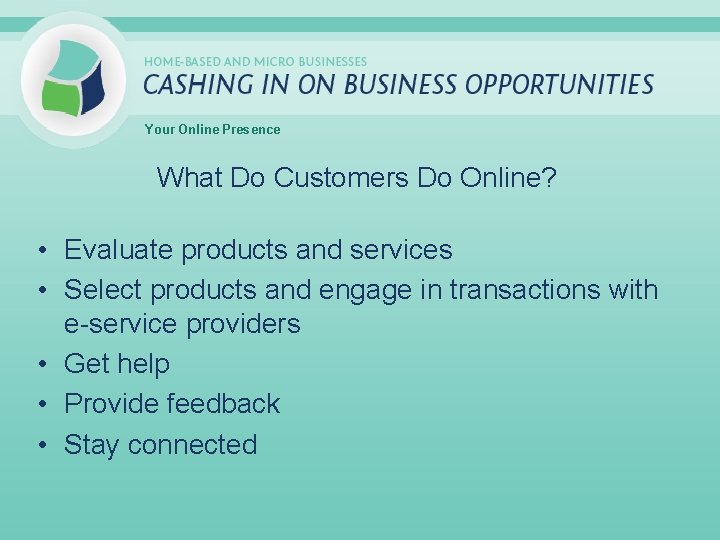 HOME-BASED AND MICRO BUSINESSES
CASHING IN ON BUSINESS OPPORTUNITIES

Your Online Presence

What Do Customers Do Online?

• Evaluate products and services
• Select products and engage in transactions with e-service providers
• Get help
• Provide feedback
• Stay connected